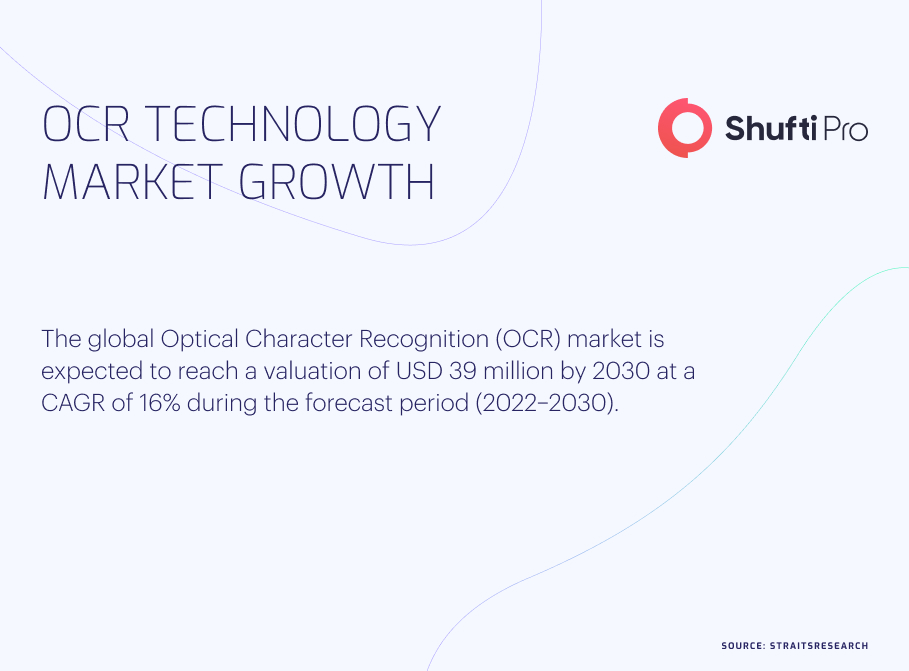 OCR TECHNOLOGY MARKET GROWTH

Shufti Pro

The global Optical Character Recognition (OCR) market is expected to reach a valuation of USD 39 million by 2030 at a CAGR of 16% during the forecast period (2022–2030).

SOURCE: STRAITSRESEARCH